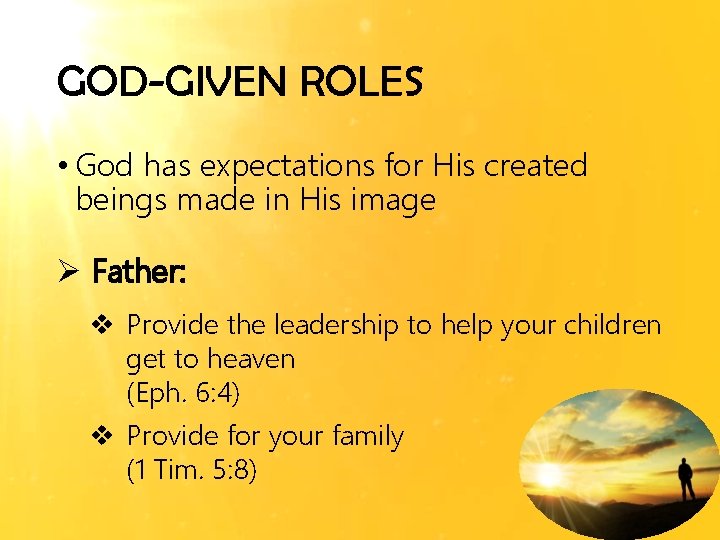 GOD-GIVEN ROLES

• God has expectations for His created beings made in His image

➢ Father:

❖ Provide the leadership to help your children get to heaven
(Eph. 6:4)

❖ Provide for your family
(1 Tim. 5:8)